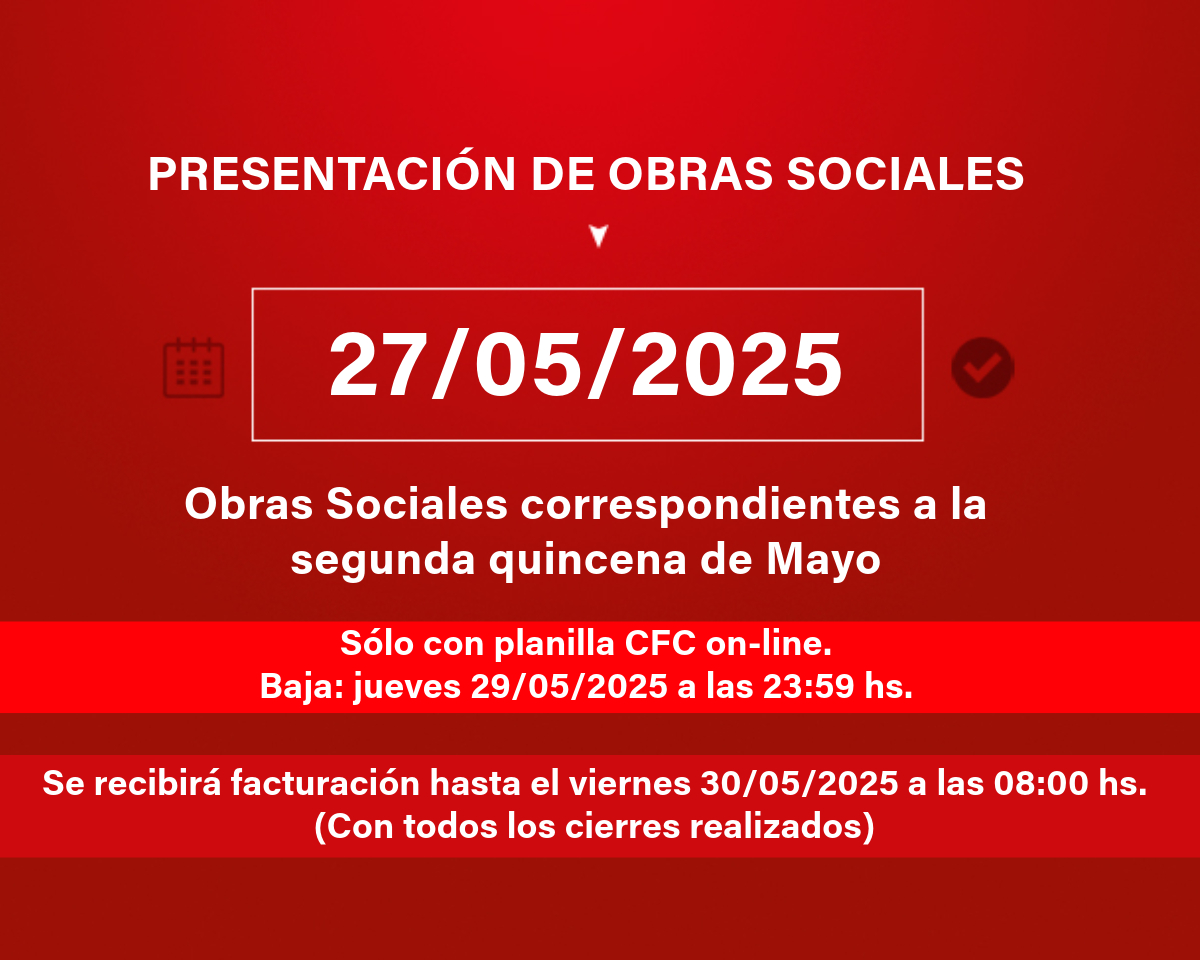 PRESENTACIÓN DE OBRAS SOCIALES

27/05/2025

Obras Sociales correspondientes a la segunda quincena de Mayo

Sólo con planilla CFC on-line.
Baja: jueves 29/05/2025 a las 23:59 hs.

Se recibirá facturación hasta el viernes 30/05/2025 a las 08:00 hs.
(Con todos los cierres realizados)